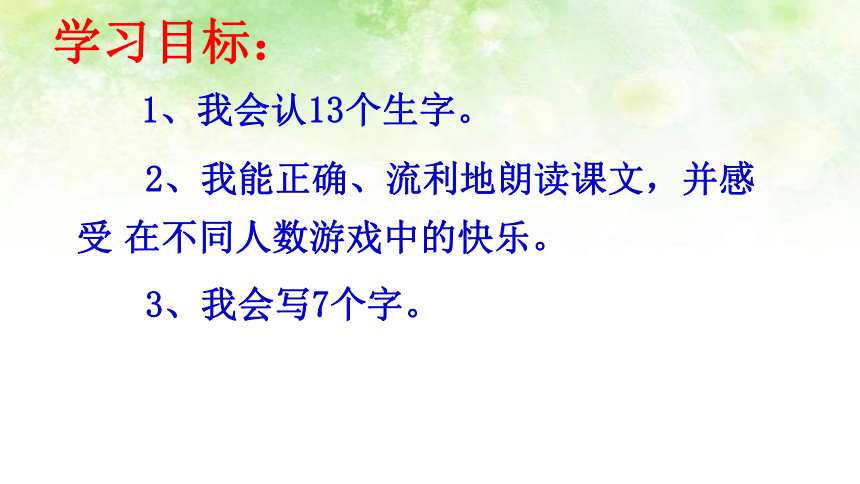 学习目标：

1、我会认13个生字。

2、我能正确、流利地朗读课文，并感受 在不同人数游戏中的快乐。

3、我会写7个字。